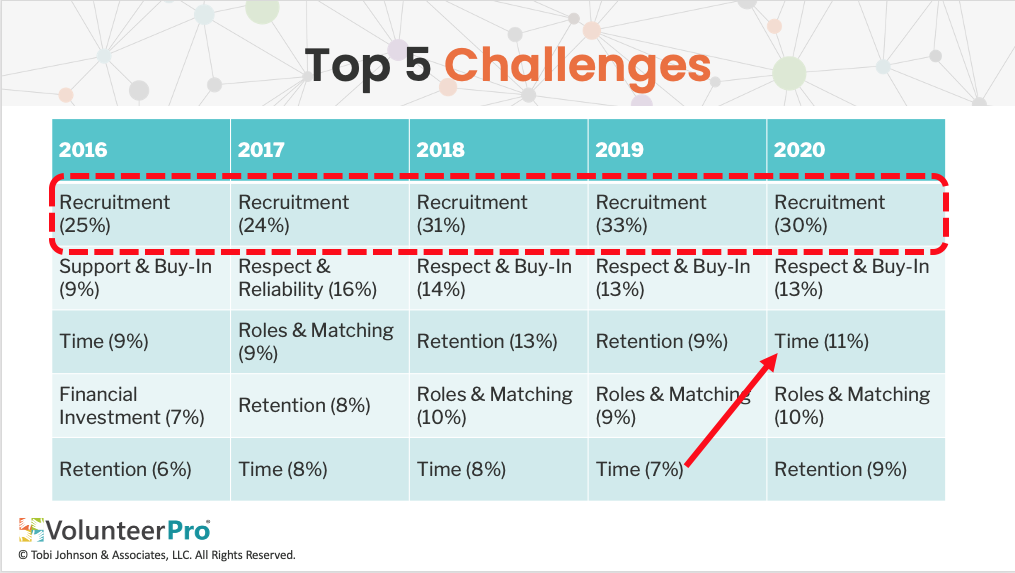 Top 5 Challenges

| 2016 | 2017 | 2018 | 2019 | 2020 |
|---|---|---|---|---|
| Recruitment (25%) | Recruitment (24%) | Recruitment (31%) | Recruitment (33%) | Recruitment (30%) |
| Support & Buy-In (9%) | Respect & Reliability (16%) | Respect & Buy-In (14%) | Respect & Buy-In (13%) | Respect & Buy-In (13%) |
| Time (9%) | Roles & Matching (9%) | Retention (13%) | Retention (9%) | Time (11%) |
| Financial Investment (7%) | Retention (8%) | Roles & Matching (10%) | Roles & Matching (9%) | Roles & Matching (10%) |
| Retention (6%) | Time (8%) | Time (8%) | Time (7%) | Retention (9%) |

VolunteerPro
© Tobi Johnson & Associates, LLC. All Rights Reserved.